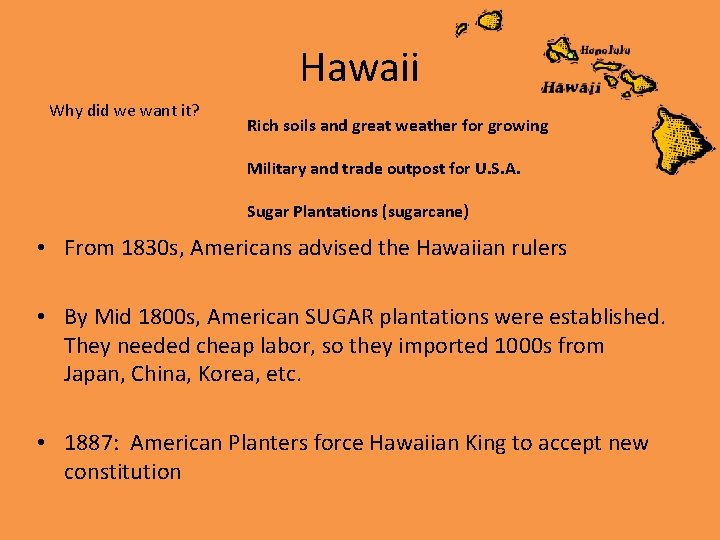 Hawaii

Honolulu

Hawaii

Why did we want it?

Rich soils and great weather for growing

Military and trade outpost for U.S.A.

Sugar Plantations (sugarcane)

• From 1830s, Americans advised the Hawaiian rulers

• By Mid 1800s, American SUGAR plantations were established. They needed cheap labor, so they imported 1000s from Japan, China, Korea, etc.

• 1887: American Planters force Hawaiian King to accept new constitution